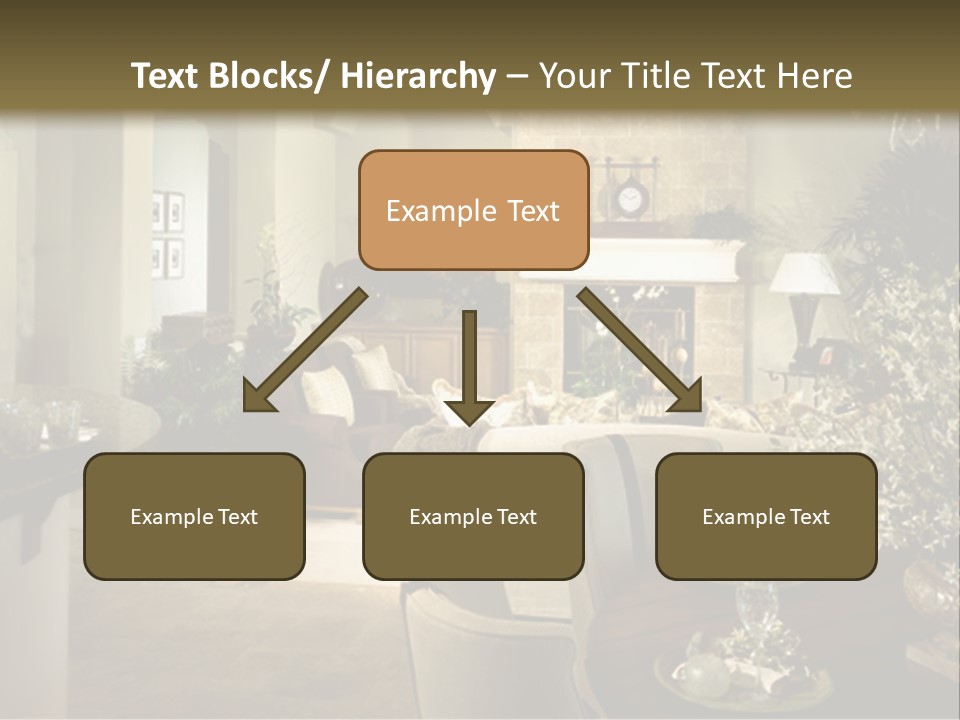 Text Blocks/ Hierarchy – Your Title Text Here

Example Text

Example Text

Example Text

Example Text